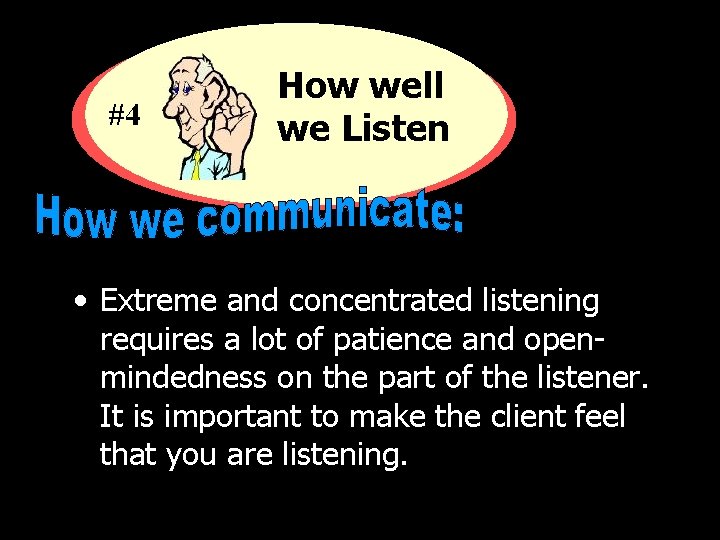 #4

How well we Listen

How we communicate:

• Extreme and concentrated listening requires a lot of patience and open-mindedness on the part of the listener. It is important to make the client feel that you are listening.